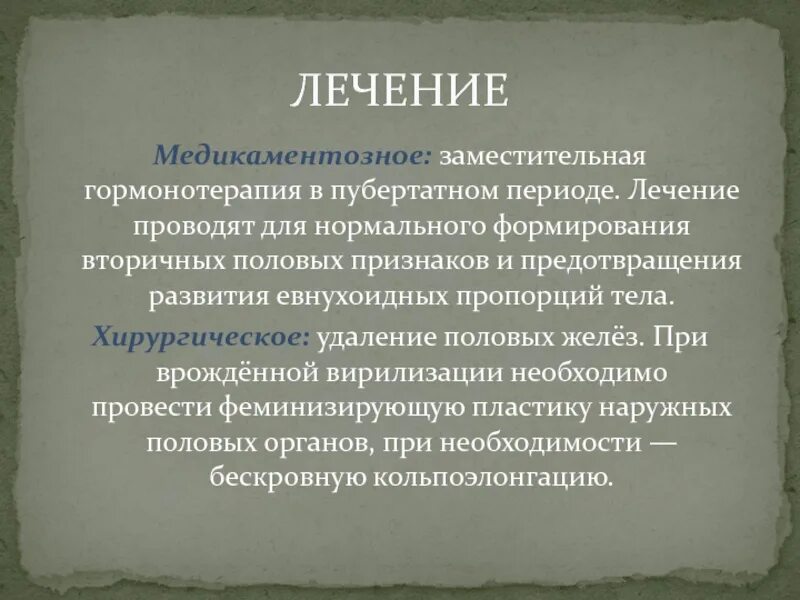 ЛЕЧЕНИЕ

Медикаментозное: заместительная гормонотерапия в пубертатном периоде. Лечение проводят для нормального формирования вторичных половых признаков и предотвращения развития евнухоидных пропорций тела.

Хирургическое: удаление половых желёз. При врождённой вирилизации необходимо провести феминизирующую пластику наружных половых органов, при необходимости — бескровную кольпоэлонгацию.